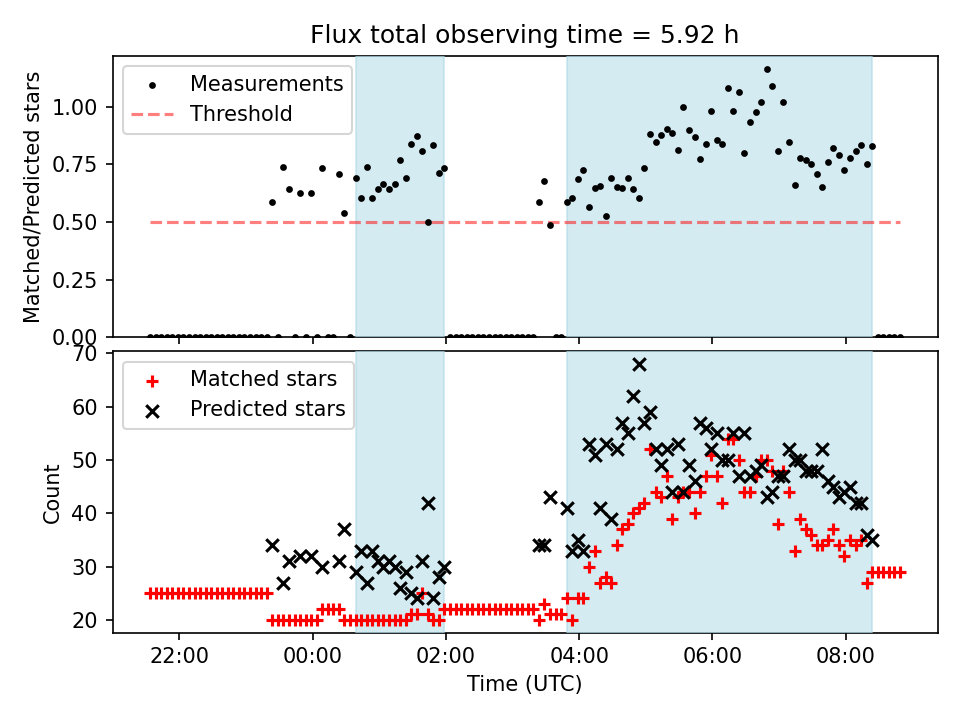 Flux total observing time = 5.92 h

Measurements
Threshold

Matched/Predicted stars

1.00
0.75
0.50
0.25
0.00

Matched stars
Predicted stars

Count

70
60
50
40
30
20

22:00
00:00
02:00
04:00
06:00
08:00

Time (UTC)